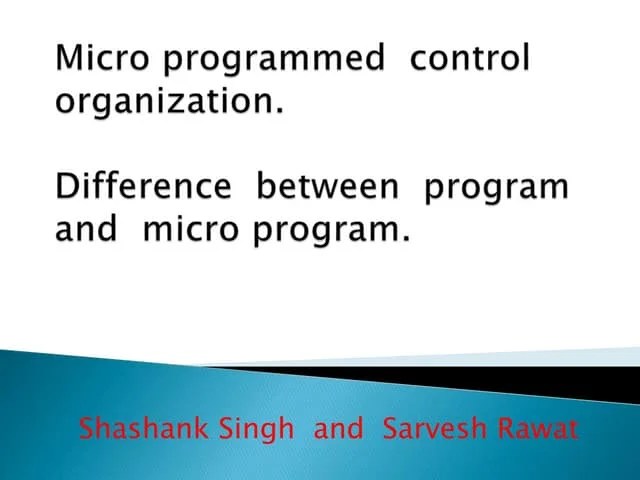 Micro programmed control organization.

Difference between program and micro program.

Shashank Singh and Sarvesh Rawat